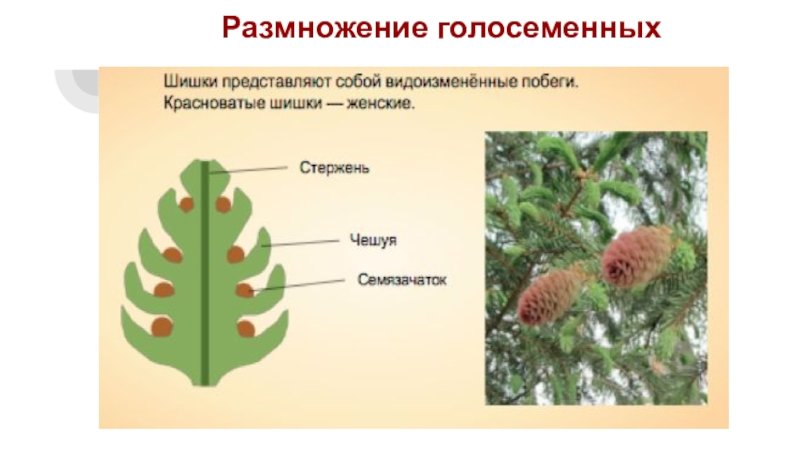 Размножение голосеменных

Шишки представляют собой видоизменённые побеги. Красноватые шишки — женские.

Стержень

Чешуя

Семязачаток